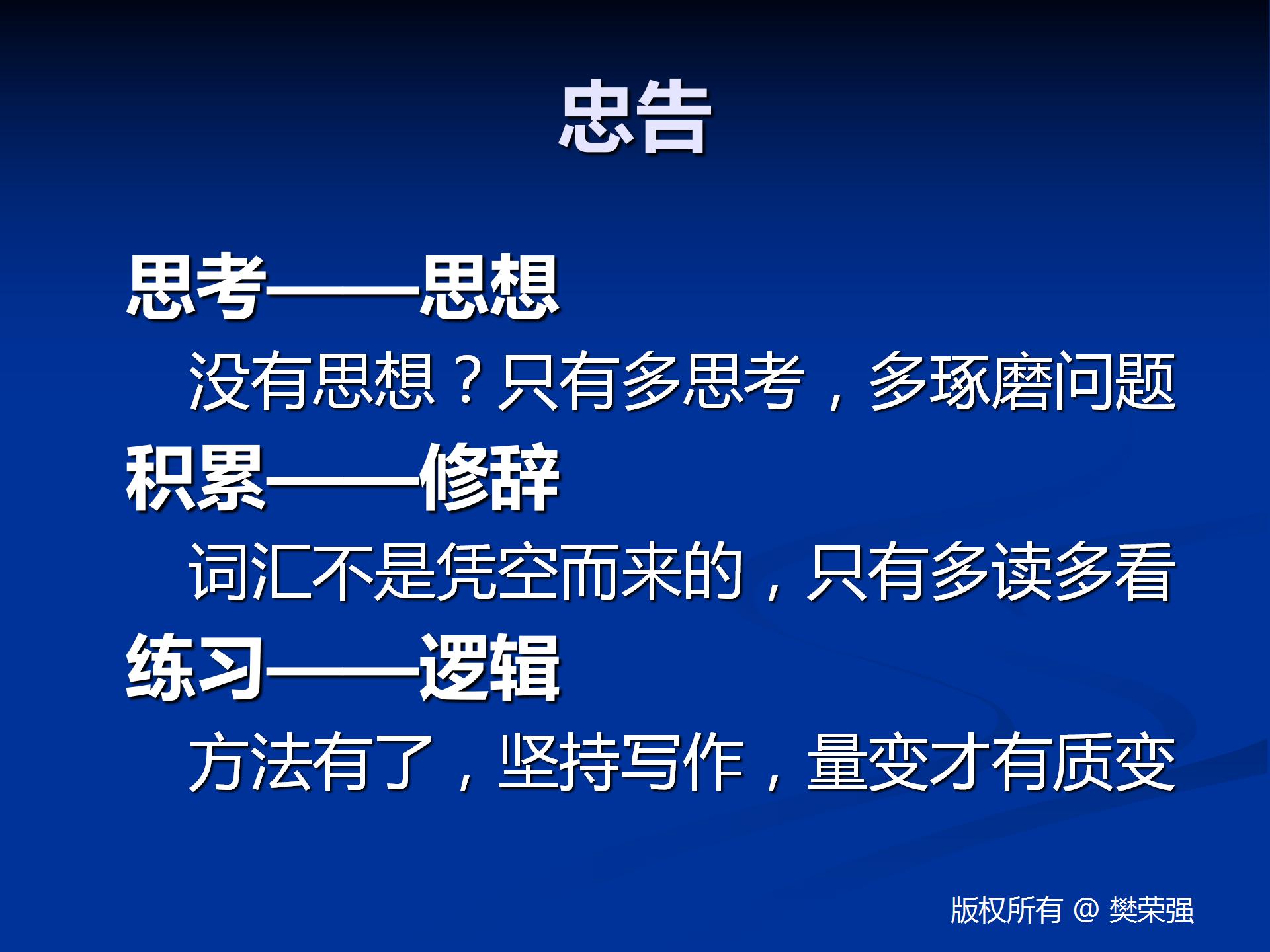 忠告

思考——思想

没有思想？只有多思考，多琢磨问题

积累——修辞

词汇不是凭空而来的，只有多读多看

练习——逻辑

方法有了，坚持写作，量变才有质变

版权所有 @ 樊荣强